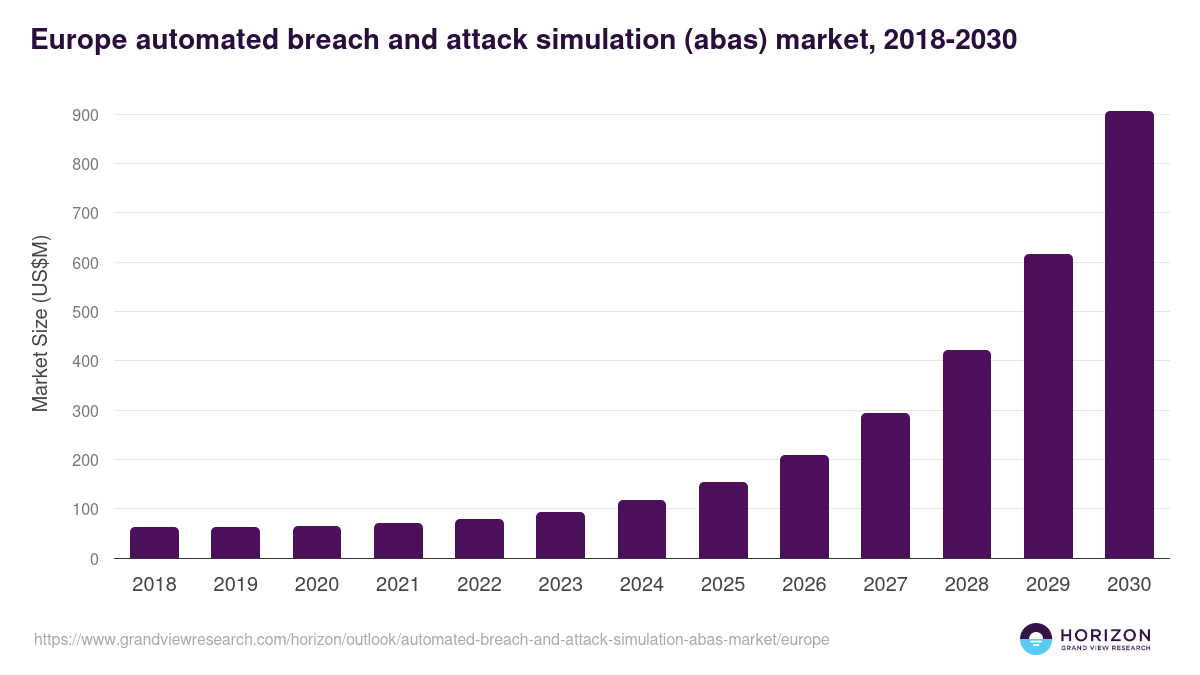 Europe automated breach and attack simulation (abas) market, 2018-2030

Market Size (US$M)

900
800
700
600
500
400
300
200
100
0

2018 2019 2020 2021 2022 2023 2024 2025 2026 2027 2028 2029 2030

https://www.grandviewresearch.com/horizon/outlook/automated-breach-and-attack-simulation-abas-market/europe

HORIZON
GRAND VIEW RESEARCH